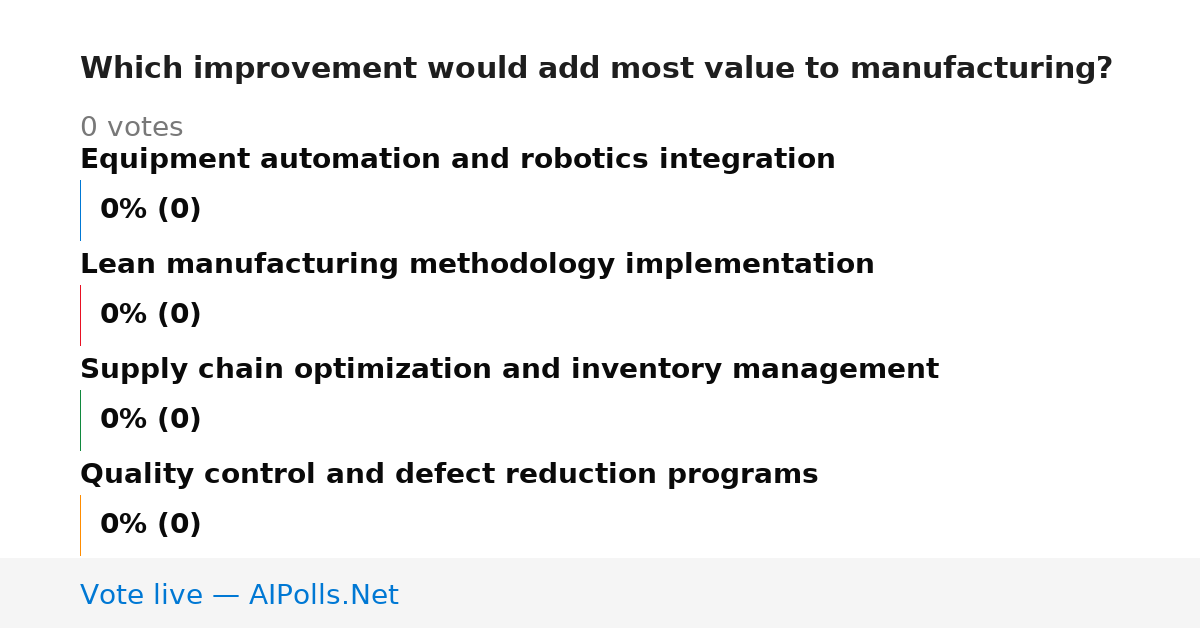 Which improvement would add most value to manufacturing?

0 votes

Equipment automation and robotics integration

0% (0)

Lean manufacturing methodology implementation

0% (0)

Supply chain optimization and inventory management

0% (0)

Quality control and defect reduction programs

0% (0)

Vote live — AIPolls.Net